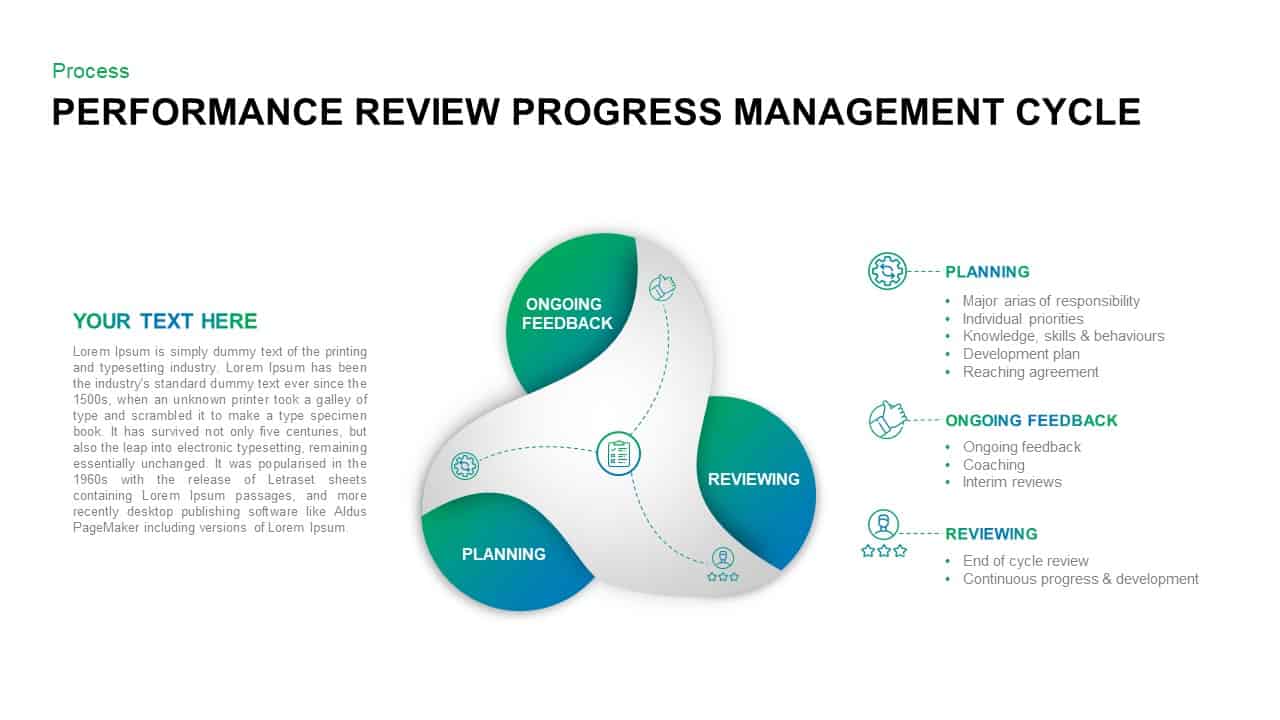 Process

PERFORMANCE REVIEW PROGRESS MANAGEMENT CYCLE

YOUR TEXT HERE

Lorem Ipsum is simply dummy text of the printing and typesetting industry. Lorem Ipsum has been the industry's standard dummy text ever since the 1500s, when an unknown printer took a galley of type and scrambled it to make a type specimen book. It has survived not only five centuries, but also the leap into electronic typesetting, remaining essentially unchanged. It was popularised in the 1960s with the release of Letraset sheets containing Lorem Ipsum passages, and more recently desktop publishing software like Aldus PageMaker including versions of Lorem Ipsum.

ONGOING FEEDBACK

REVIEWING

PLANNING

PLANNING
• Major arias of responsibility
• Individual priorities
• Knowledge, skills & behaviours
• Development plan
• Reaching agreement

ONGOING FEEDBACK
• Ongoing feedback
• Coaching
• Interim reviews

REVIEWING
• End of cycle review
• Continuous progress & development